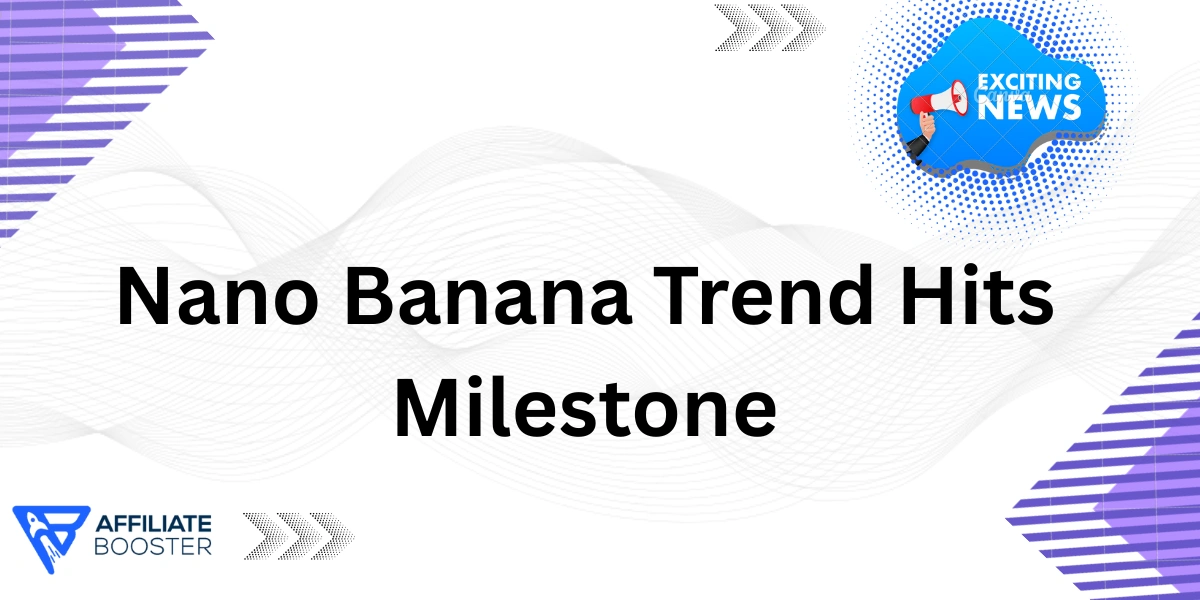 EXCITING NEWS

Nano Banana Trend Hits Milestone

AFFILIATE BOOSTER